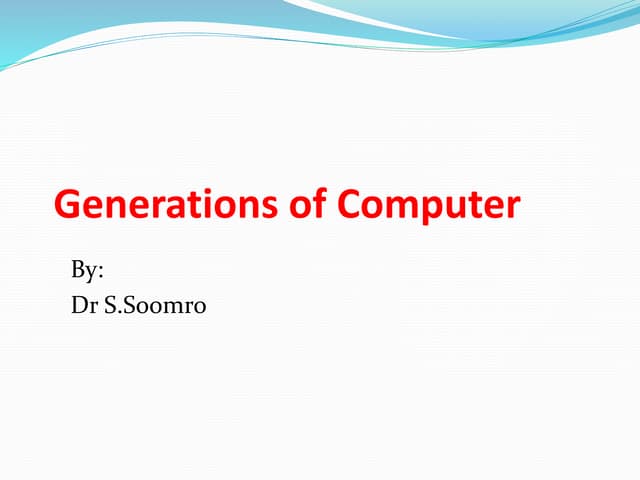 Generations of Computer

By:
Dr S.Soomro